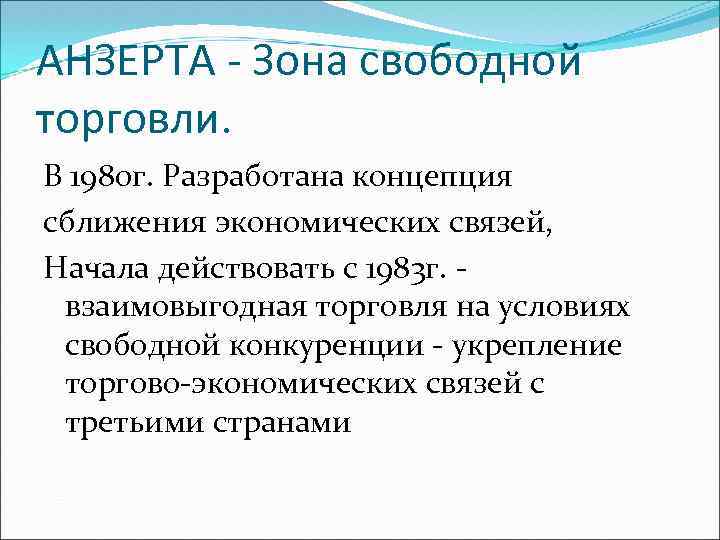 АНЗЕРТА - Зона свободной торговли.

В 1980г. Разработана концепция

сближения экономических связей,

Начала действовать с 1983г. - взаимовыгодная торговля на условиях свободной конкуренции - укрепление торгово-экономических связей с третьими странами